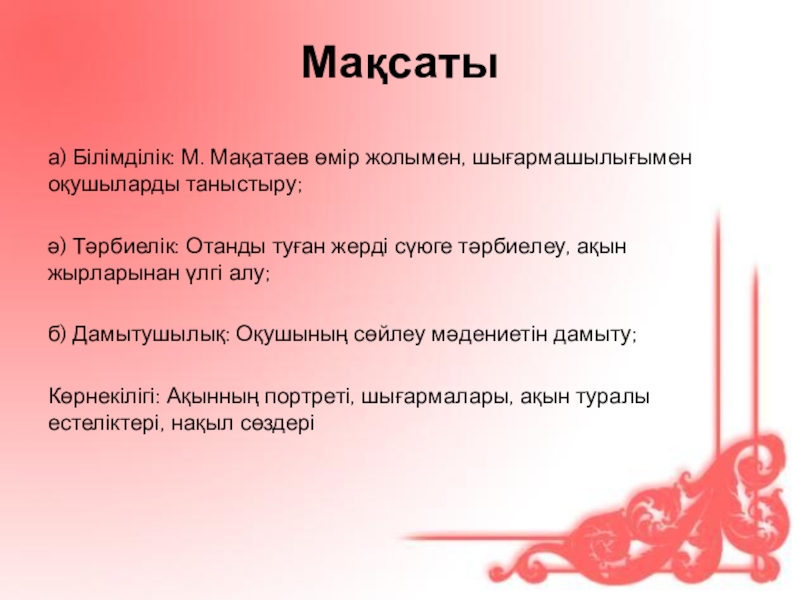 Мақсаты

а) Білімділік: М. Мақатаев өмір жолымен, шығармашылығымен оқушыларды таныстыру;

ә) Тәрбиелік: Отанды туған жерді сүюге тәрбиелеу, ақын жырларынан үлгі алу;

б) Дамытушылық: Оқушының сөйлеу мәдениетін дамыту;

Көрнекілігі: Ақынның портреті, шығармалары, ақын туралы естеліктері, нақыл сөздері